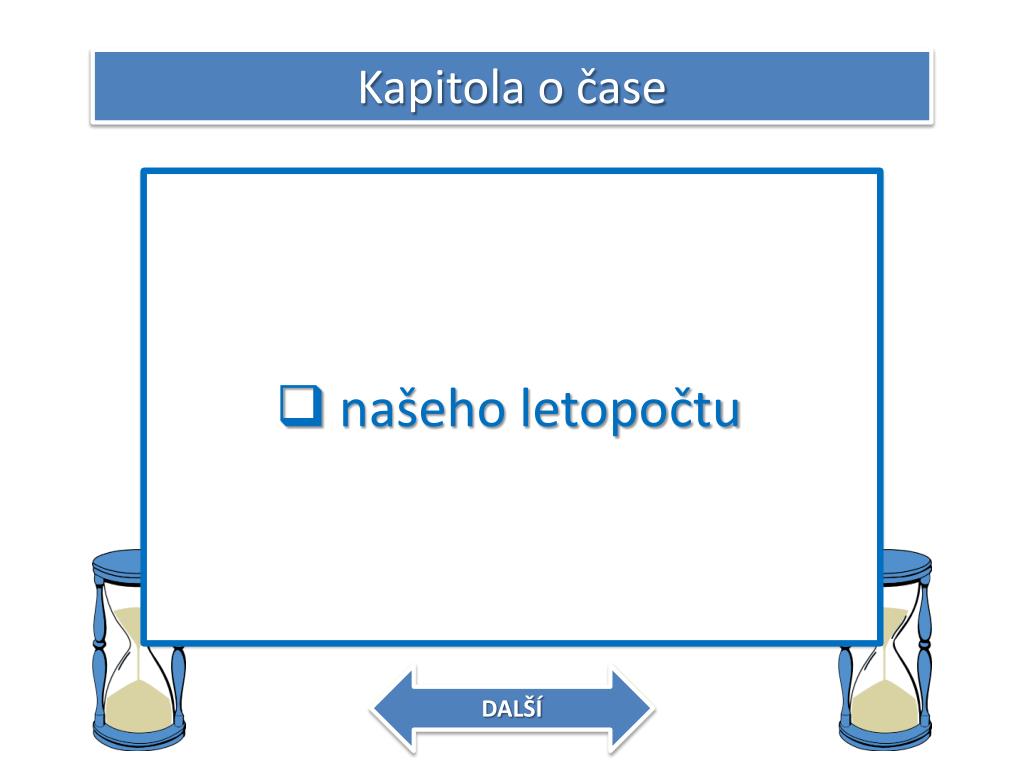 Kapitola o čase

❑ našeho letopočtu

DALŠÍ